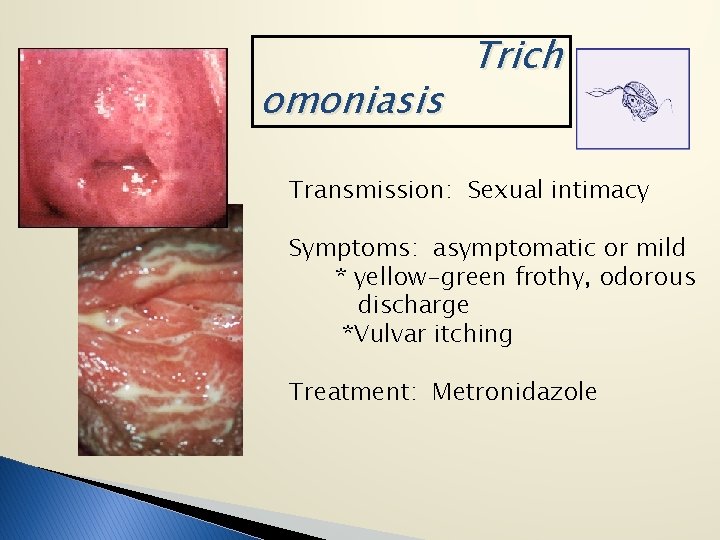 Trich omoniasis

Transmission: Sexual intimacy

Symptoms: asymptomatic or mild
* yellow-green frothy, odorous discharge
*Vulvar itching

Treatment: Metronidazole